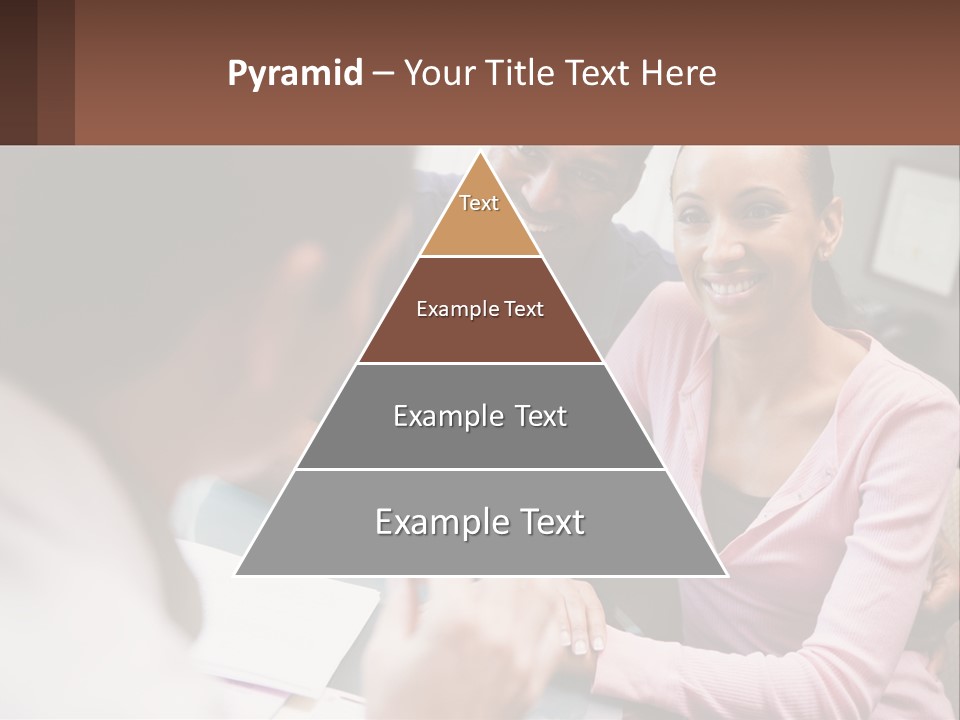 Pyramid – Your Title Text Here

Text

Example Text

Example Text

Example Text